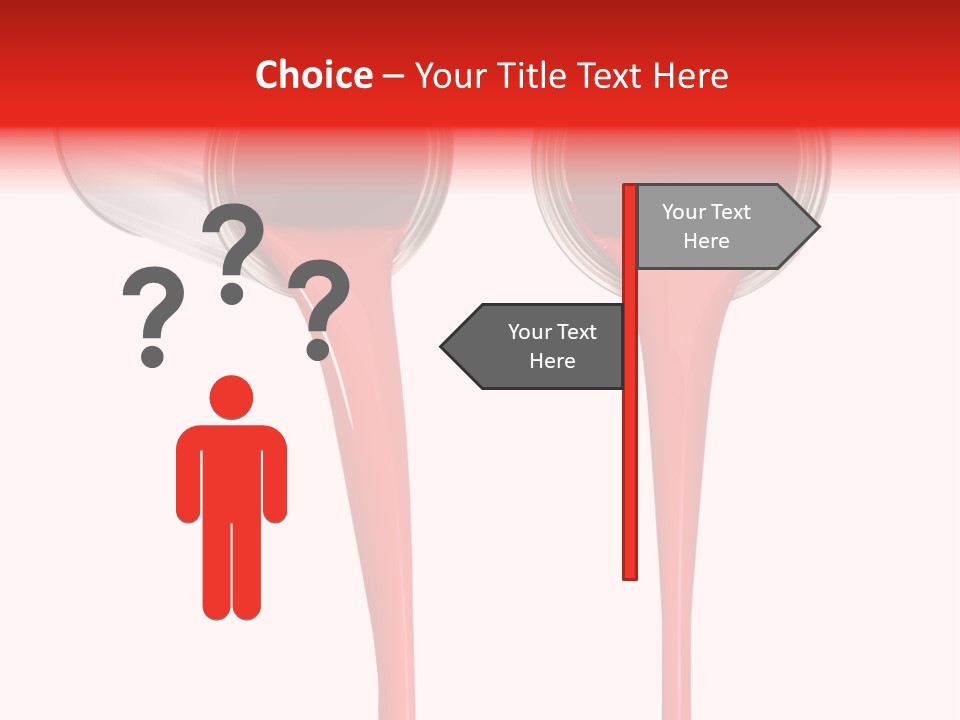 Choice – Your Title Text Here

? ? ?

Your Text Here

Your Text Here